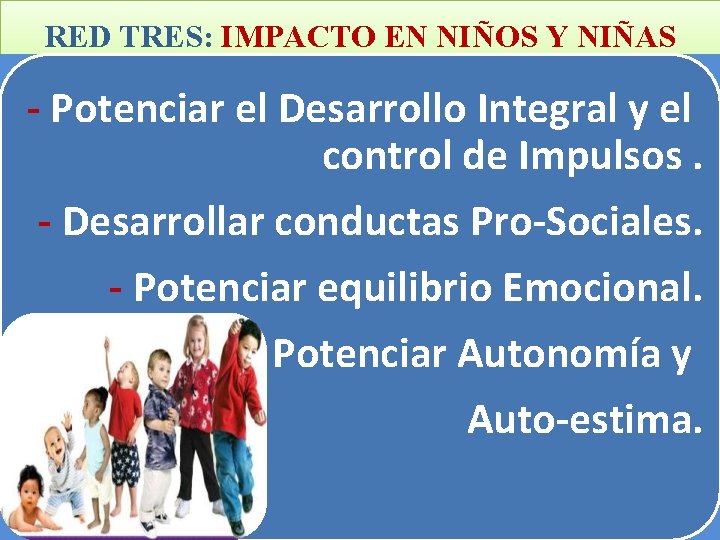 RED TRES: IMPACTO EN NIÑOS Y NIÑAS

- Potenciar el Desarrollo Integral y el control de Impulsos .

- Desarrollar conductas Pro-Sociales.

- Potenciar equilibrio Emocional.

Potenciar Autonomía y Auto-estima.